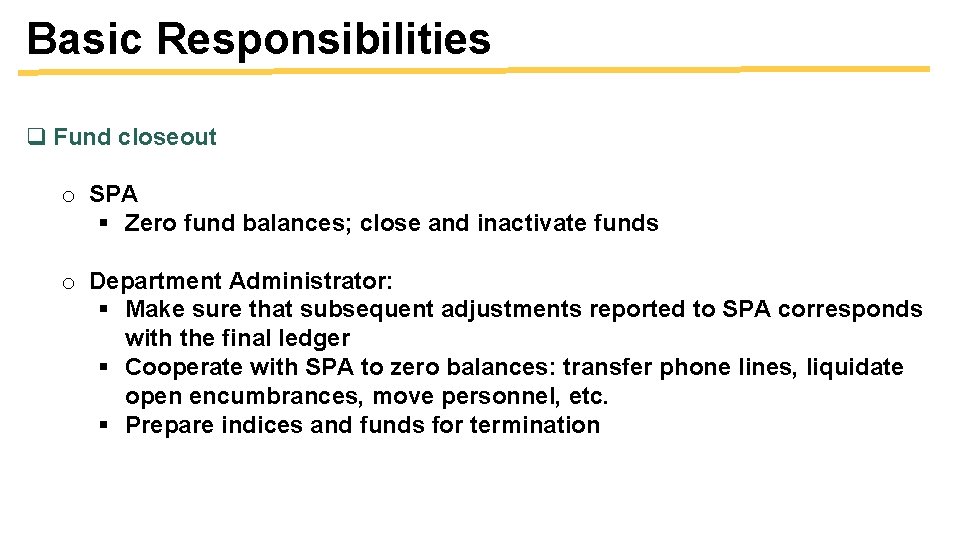 Basic Responsibilities

❑ Fund closeout

o SPA
▪ Zero fund balances; close and inactivate funds

o Department Administrator:
▪ Make sure that subsequent adjustments reported to SPA corresponds with the final ledger
▪ Cooperate with SPA to zero balances: transfer phone lines, liquidate open encumbrances, move personnel, etc.
▪ Prepare indices and funds for termination